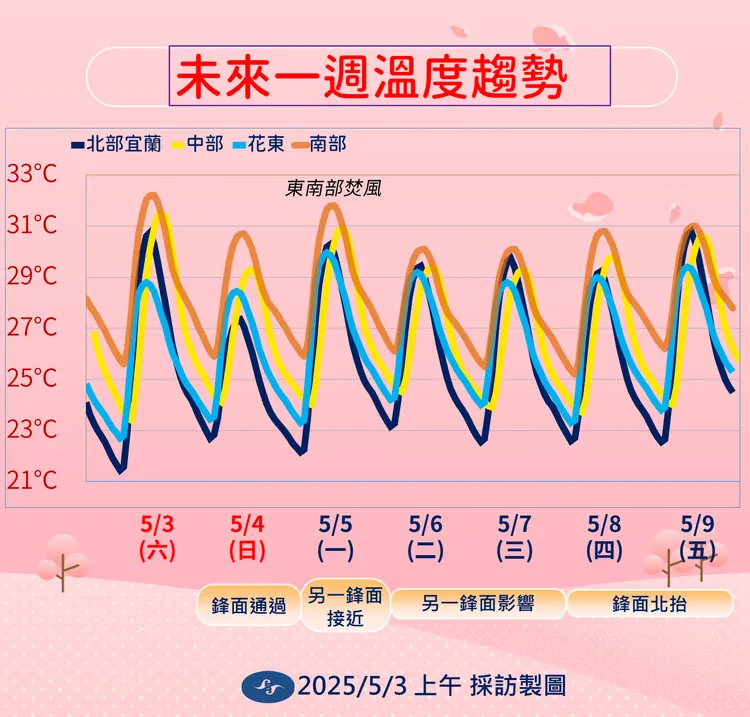 未來一週溫度趨勢

北部宜蘭 中部 花東 南部

33°C
31°C
29°C
27°C
25°C
23°C
21°C

東南部焚風

5/3
(六)
5/4
(日)
5/5
(一)
5/6
(二)
5/7
(三)
5/8
(四)
5/9
(五)

鋒面通過
另一鋒面接近
另一鋒面影響
鋒面北抬

2025/5/3 上午 採訪製圖